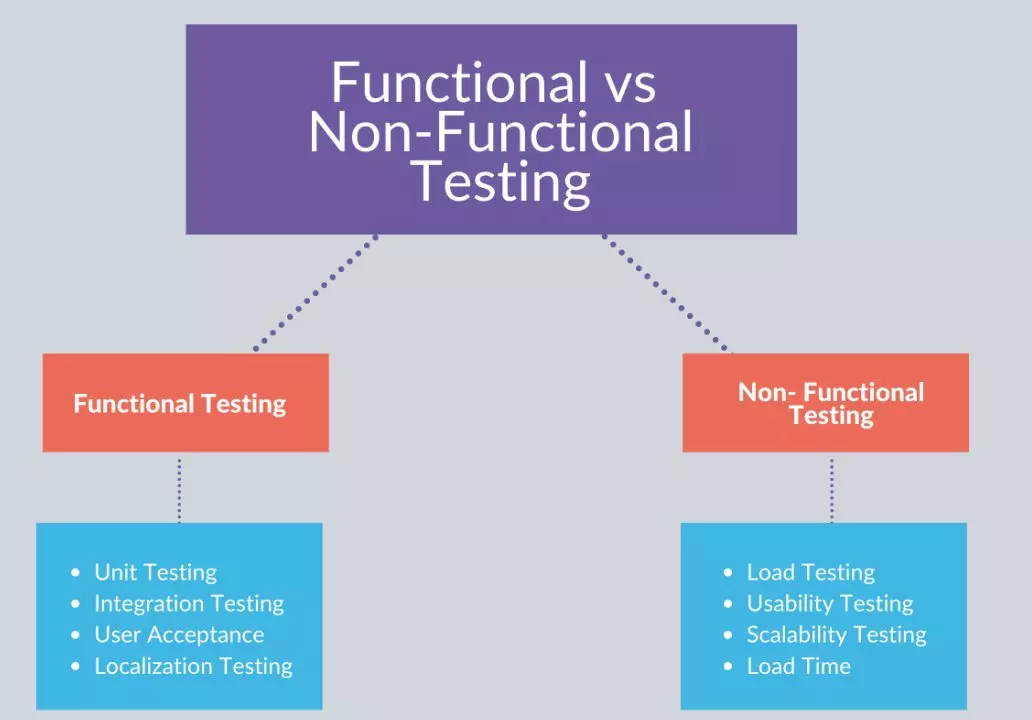 Functional vs Non-Functional Testing

Functional Testing

- Unit Testing
- Integration Testing
- User Acceptance
- Localization Testing

Non- Functional Testing

- Load Testing
- Usability Testing
- Scalability Testing
- Load Time